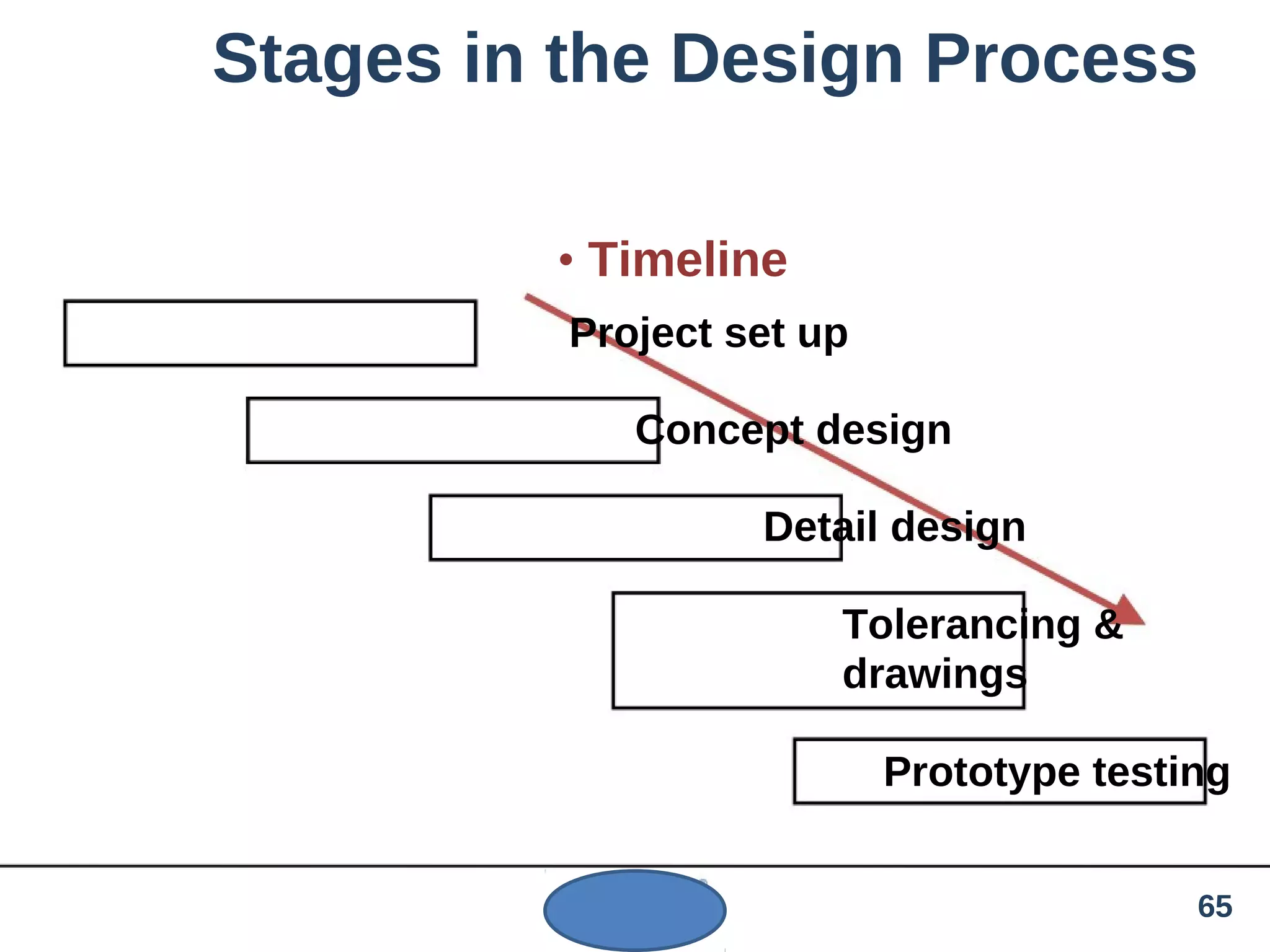 Stages in the Design Process

• Timeline

Project set up

Concept design

Detail design

Tolerancing & drawings

Prototype testing

65